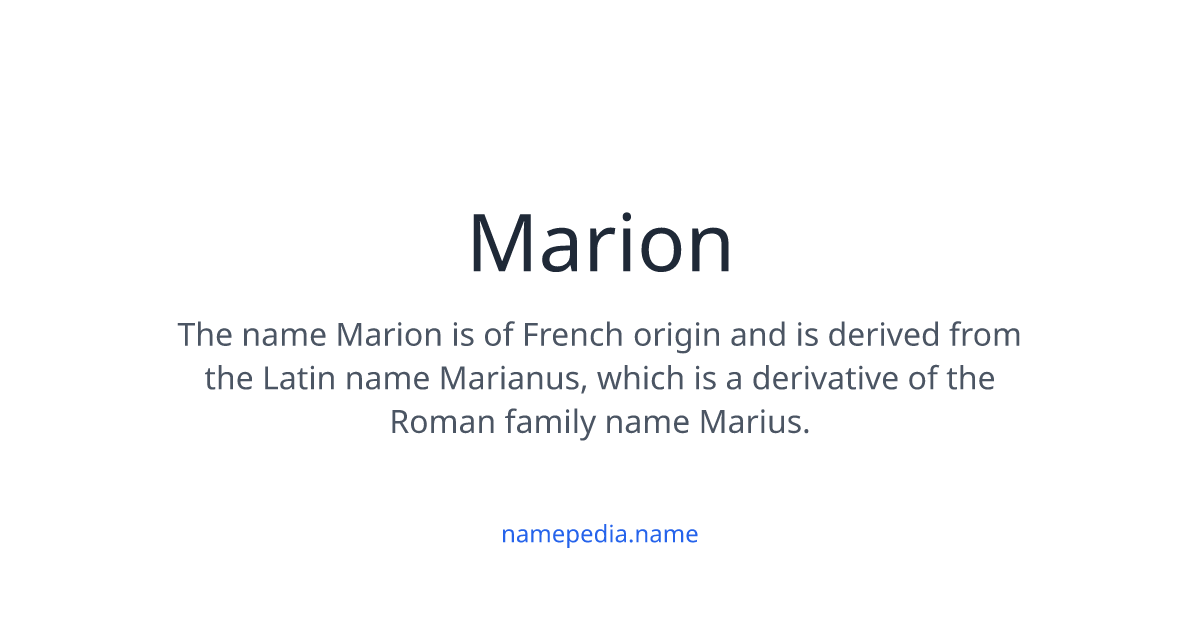 Marion

The name Marion is of French origin and is derived from the Latin name Marianus, which is a derivative of the Roman family name Marius.

namepedia.name